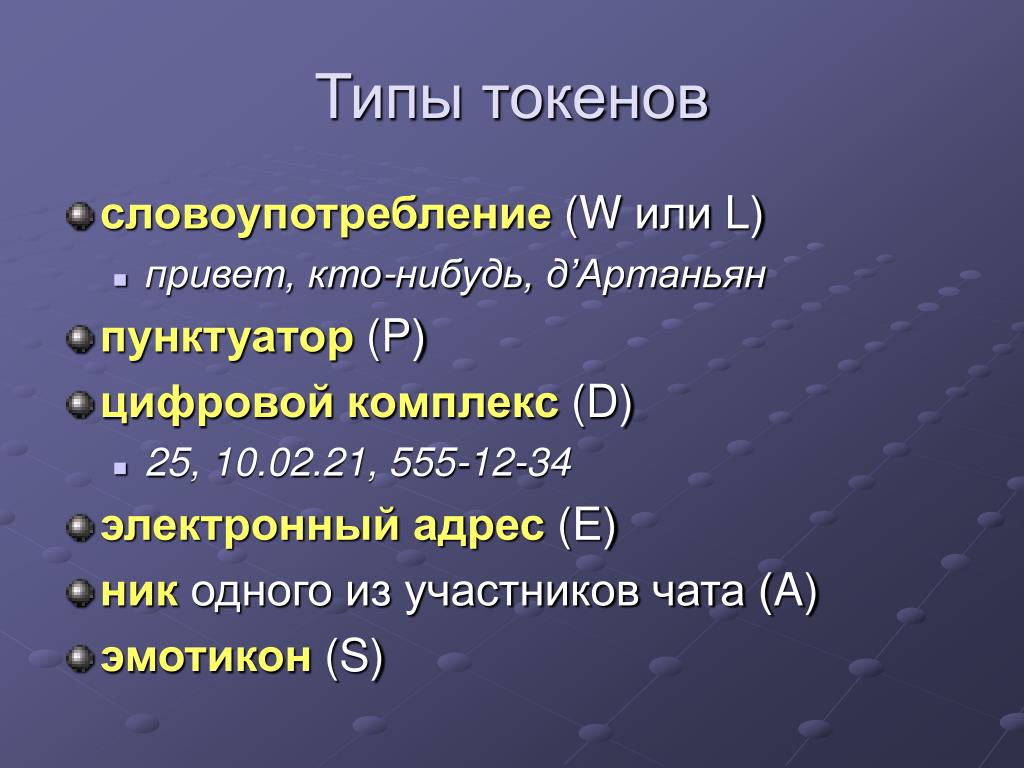 Типы токенов

словоупотребление (W или L)

привет, кто-нибудь, д’Артаньян

пунктуатор (P)

цифровой комплекс (D)

25, 10.02.21, 555-12-34

электронный адрес (E)

ник одного из участников чата (A)

эмотикон (S)